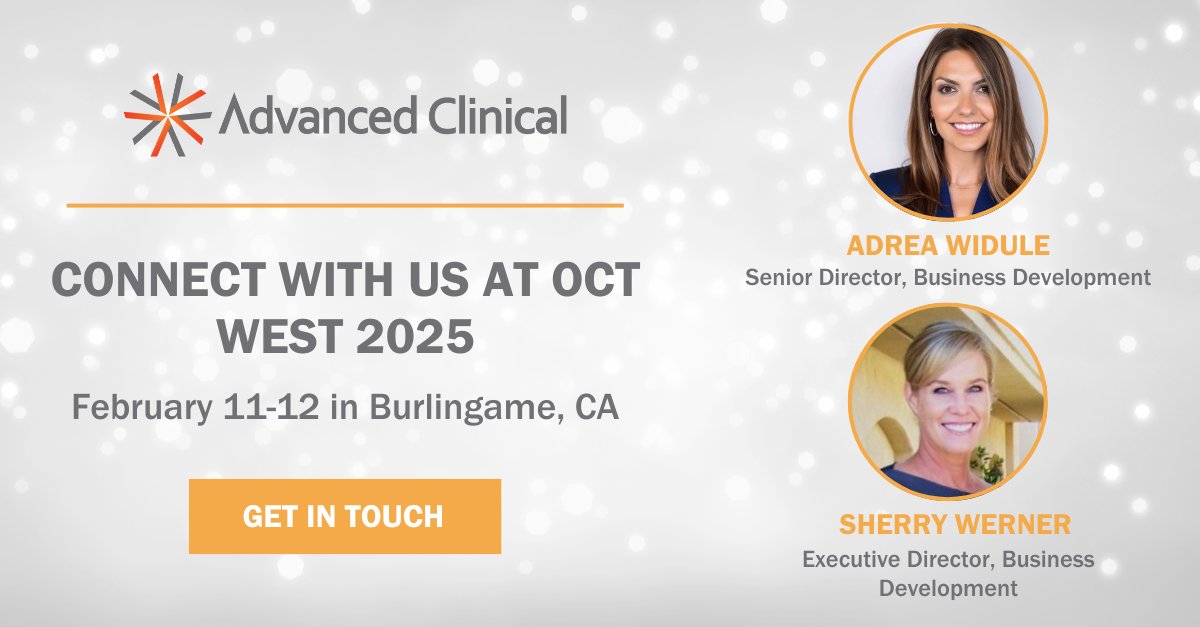 Advanced Clinical

CONNECT WITH US AT OCT WEST 2025

February 11-12 in Burlingame, CA

GET IN TOUCH

ADREA WIDULE
Senior Director, Business Development

SHERRY WERNER
Executive Director, Business Development